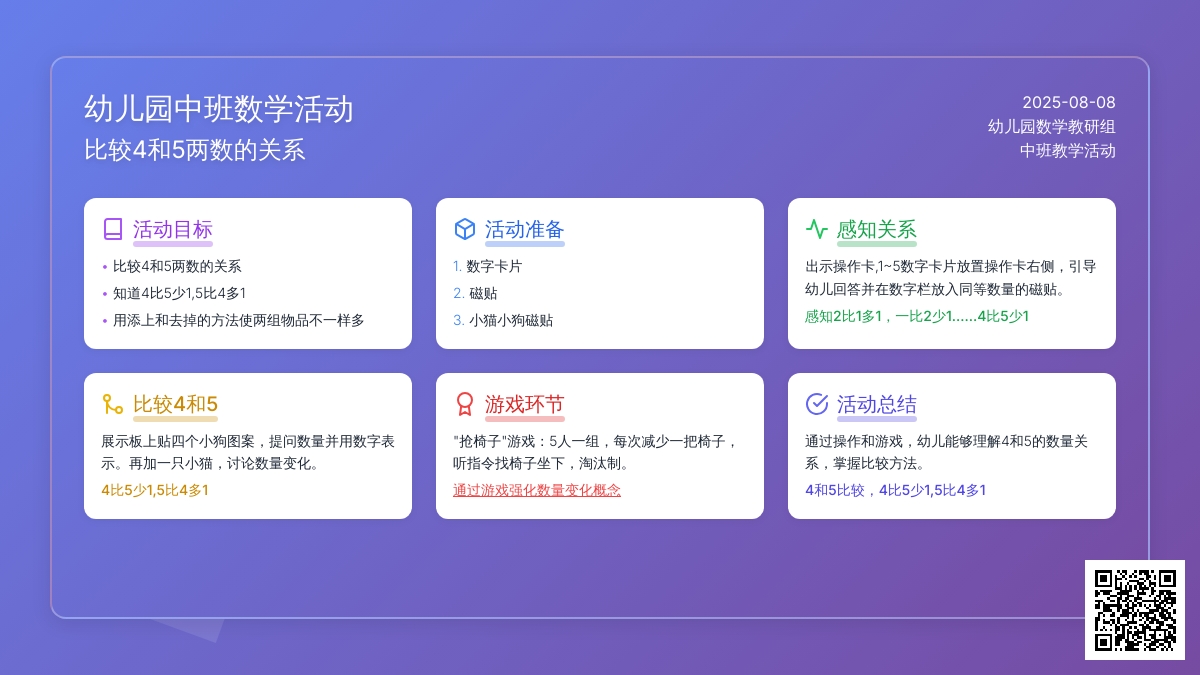 幼儿园中班数学活动
比较4和5两数的关系

2025-08-08
幼儿园数学教研组
中班教学活动

活动目标
• 比较4和5两数的关系
• 知道4比5少1,5比4多1
• 用添上和去掉的方法使两组物品不一样多

活动准备
1. 数字卡片
2. 磁贴
3. 小猫小狗磁贴

感知关系
出示操作卡,1~5数字卡片放置操作卡右侧，引导幼儿回答并在数字栏放入同等数量的磁贴。
感知2比1多1，一比2少1……4比5少1

比较4和5
展示板上贴四个小狗图案，提问数量并用数字表示。再加一只小猫，讨论数量变化。
4比5少1,5比4多1

游戏环节
"抢椅子"游戏：5人一组，每次减少一把椅子，听指令找椅子坐下，淘汰制。
通过游戏强化数量变化概念

活动总结
通过操作和游戏，幼儿能够理解4和5的数量关系，掌握比较方法。
4和5比较，4比5少1,5比4多1